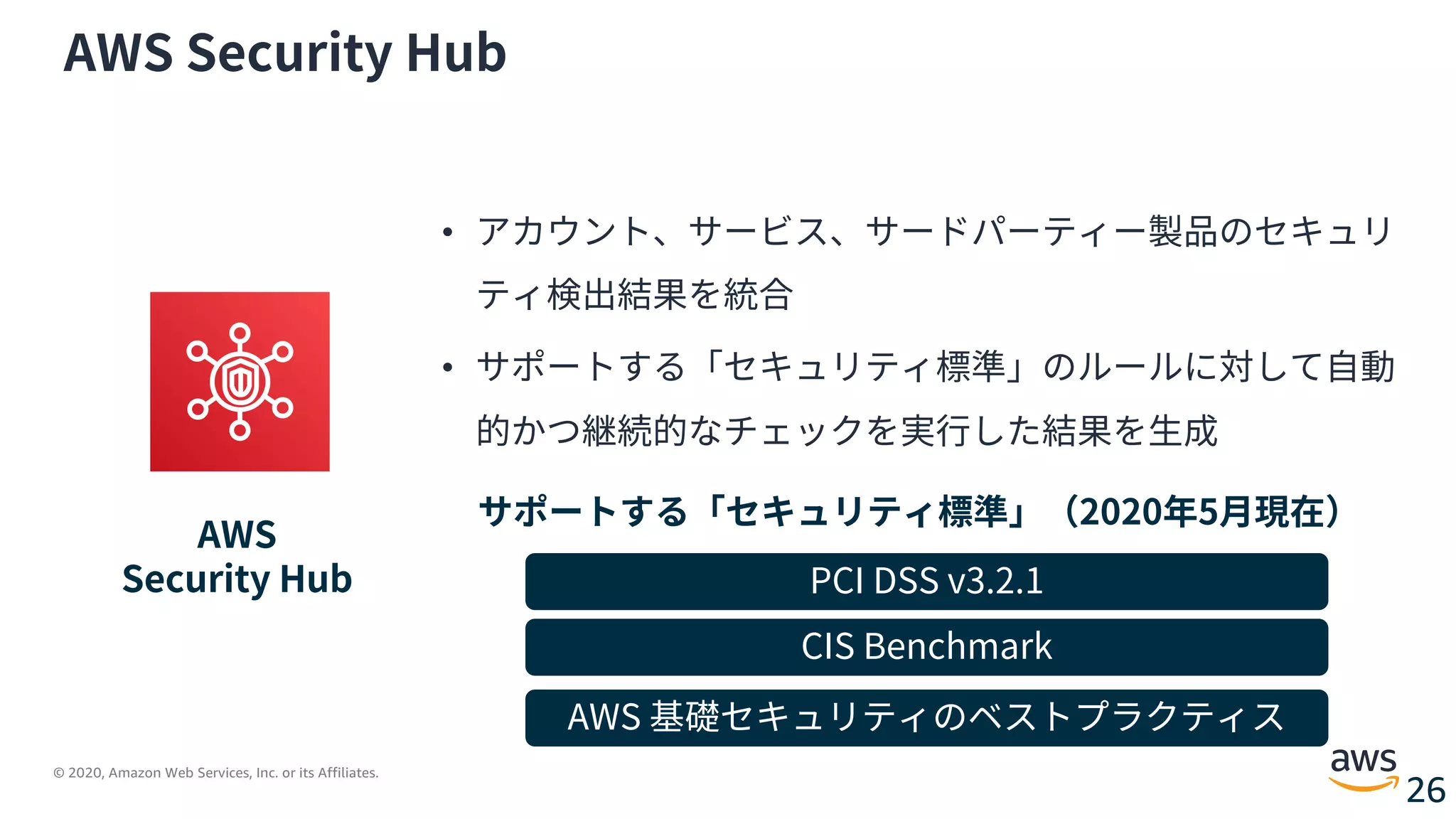 AWS Security Hub

AWS
Security Hub

• アカウント、サービス、サードパーティー製品のセキュリティ検出結果を統合

• サポートする「セキュリティ標準」のルールに対して自動的かつ継続的なチェックを実行した結果を生成

サポートする「セキュリティ標準」（2020年5月現在）

PCI DSS v3.2.1

CIS Benchmark

AWS 基礎セキュリティのベストプラクティス

© 2020, Amazon Web Services, Inc. or its Affiliates.

aws

26